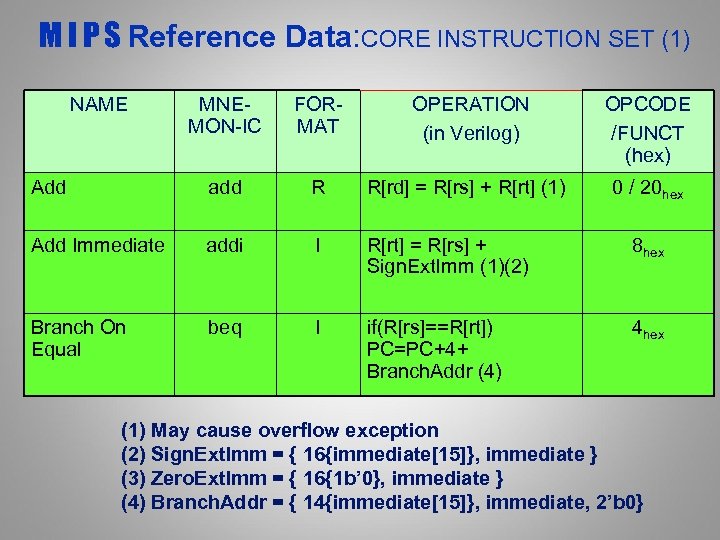 MIPS Reference Data:CORE INSTRUCTION SET (1)

| NAME | MNE-MON-IC | FOR-MAT | OPERATION (in Verilog) | OPCODE /FUNCT (hex) |
|---|---|---|---|---|
| Add | add | R | R[rd] = R[rs] + R[rt] (1) | 0 / $20_{hex}$ |
| Add Immediate | addi | I | R[rt] = R[rs] + SignExtImm (1)(2) | $8_{hex}$ |
| Branch On Equal | beq | I | if(R[rs]==R[rt]) PC=PC+4+ BranchAddr (4) | $4_{hex}$ |

(1) May cause overflow exception
(2) SignExtImm = { 16{immediate[15]}, immediate }
(3) ZeroExtImm = { 16{1b'0}, immediate }
(4) BranchAddr = { 14{immediate[15]}, immediate, 2'b0}